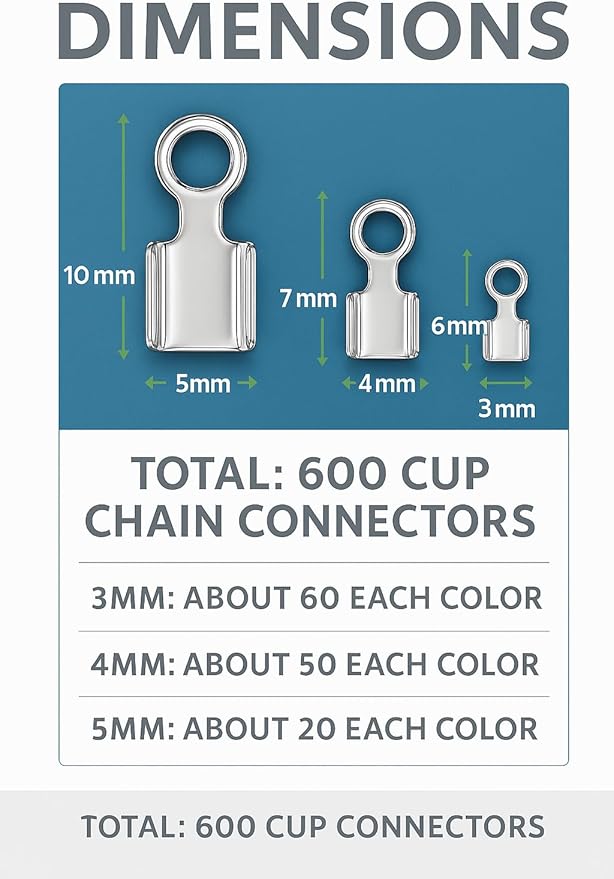 DIMENSIONS

10 mm

5mm

7 mm

4 mm

6mm

3 mm

TOTAL: 600 CUP CHAIN CONNECTORS

3MM: ABOUT 60 EACH COLOR

4MM: ABOUT 50 EACH COLOR

5MM: ABOUT 20 EACH COLOR

TOTAL: 600 CUP CONNECTORS